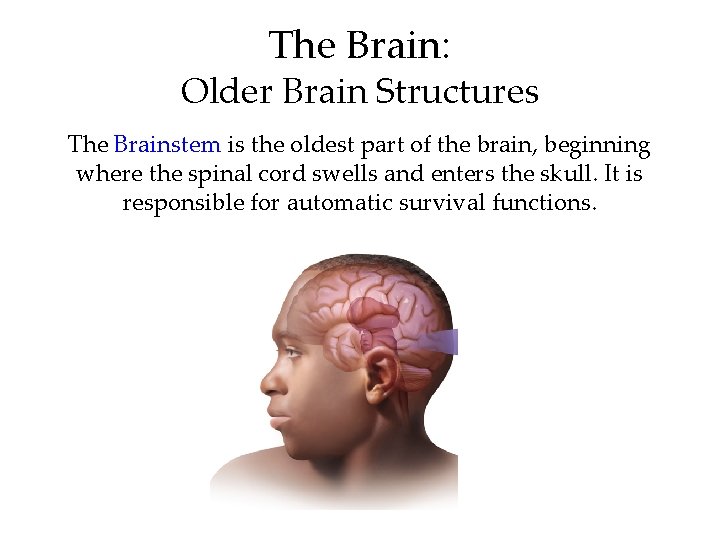 The Brain:
Older Brain Structures

The Brainstem is the oldest part of the brain, beginning where the spinal cord swells and enters the skull. It is responsible for automatic survival functions.